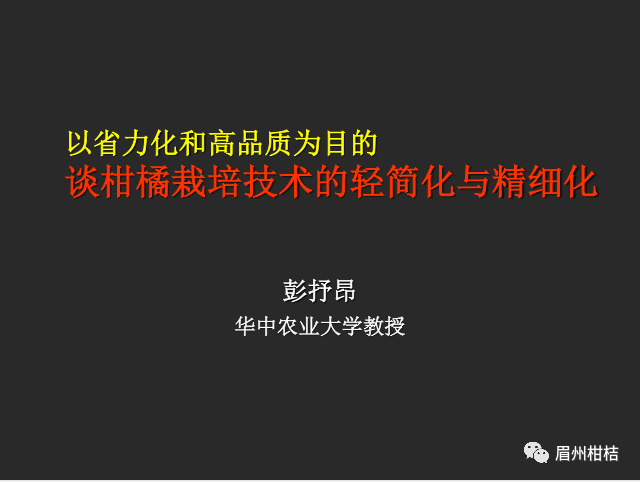 以省力化和高品质为目的
谈柑橘栽培技术的轻简化与精细化

彭抒昂
华中农业大学教授

眉州柑桔